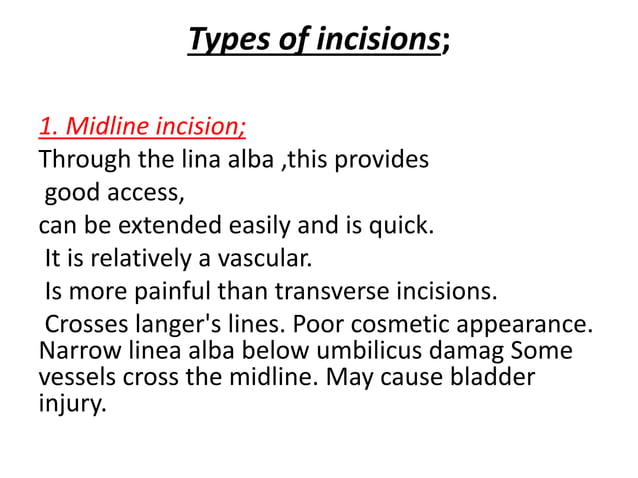 Types of incisions;

1. Midline incision;
Through the lina alba ,this provides
good access,
can be extended easily and is quick.
It is relatively a vascular.
Is more painful than transverse incisions.
Crosses langer's lines. Poor cosmetic appearance. Narrow linea alba below umbilicus damag Some vessels cross the midline. May cause bladder injury.